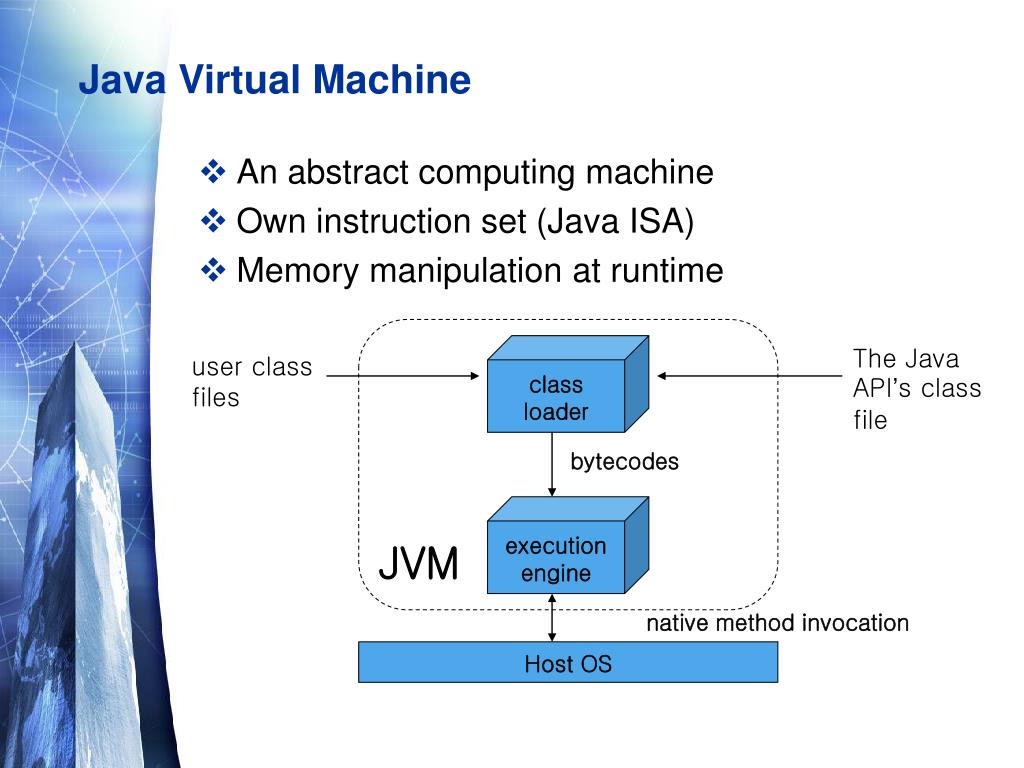 Java Virtual Machine

❖ An abstract computing machine
❖ Own instruction set (Java ISA)
❖ Memory manipulation at runtime

user class files

class loader

The Java API's class file

bytecodes

JVM

execution engine

native method invocation

Host OS